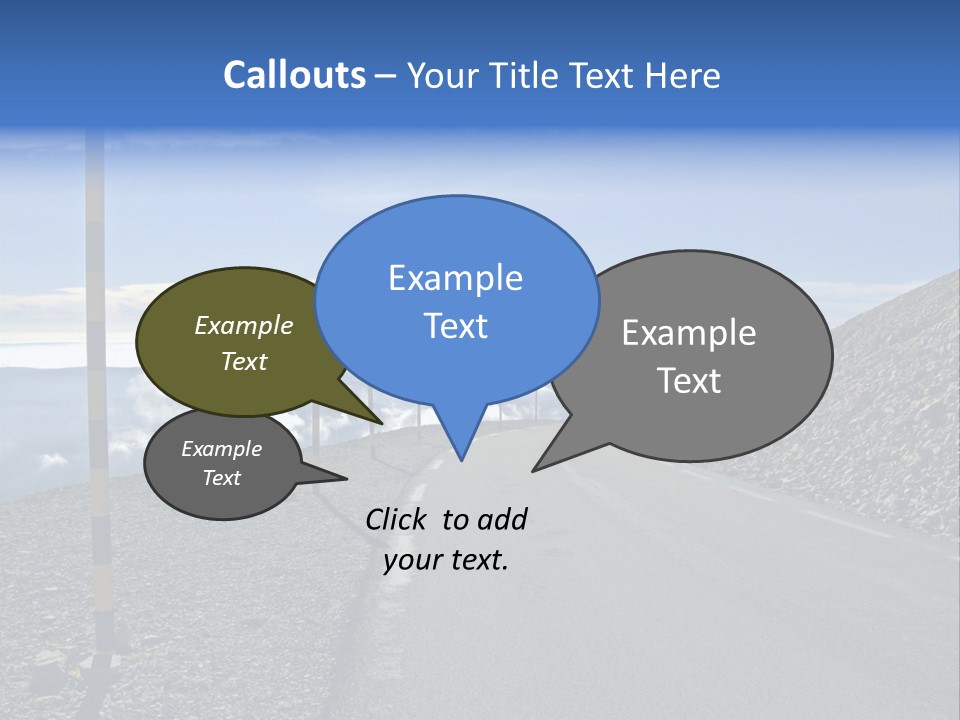 Callouts – Your Title Text Here

Example Text

Example Text

Example Text

Example Text

Click to add your text.